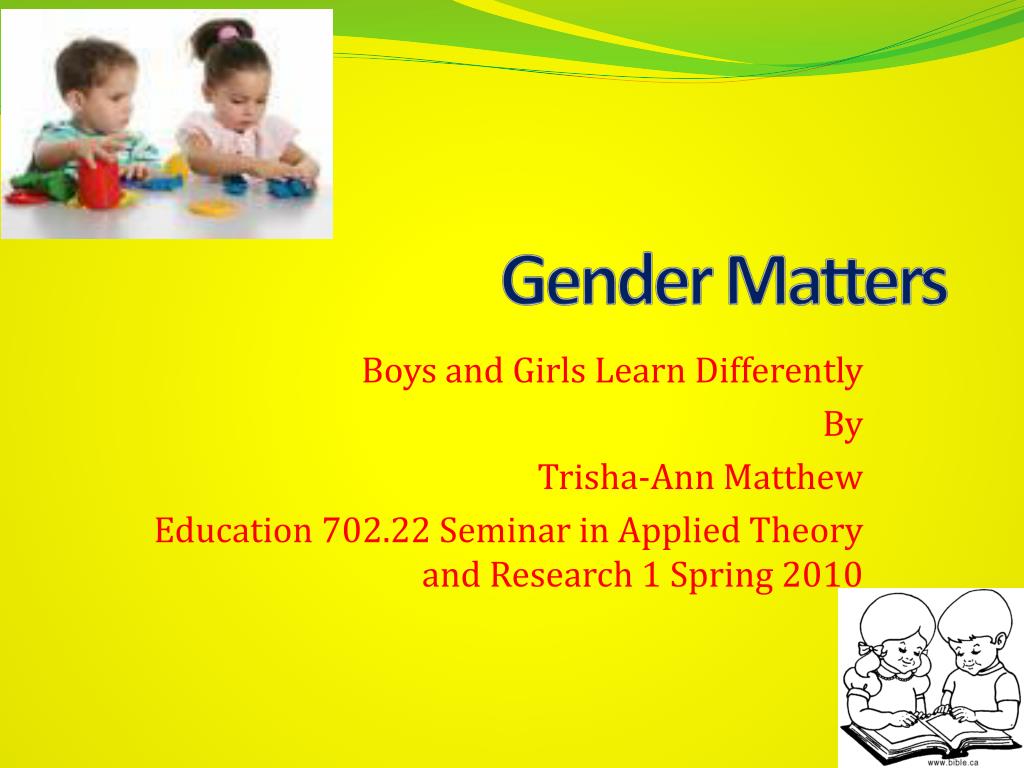 Gender Matters

Boys and Girls Learn Differently
By
Trisha-Ann Matthew
Education 702.22 Seminar in Applied Theory and Research 1 Spring 2010

www.bible.ca